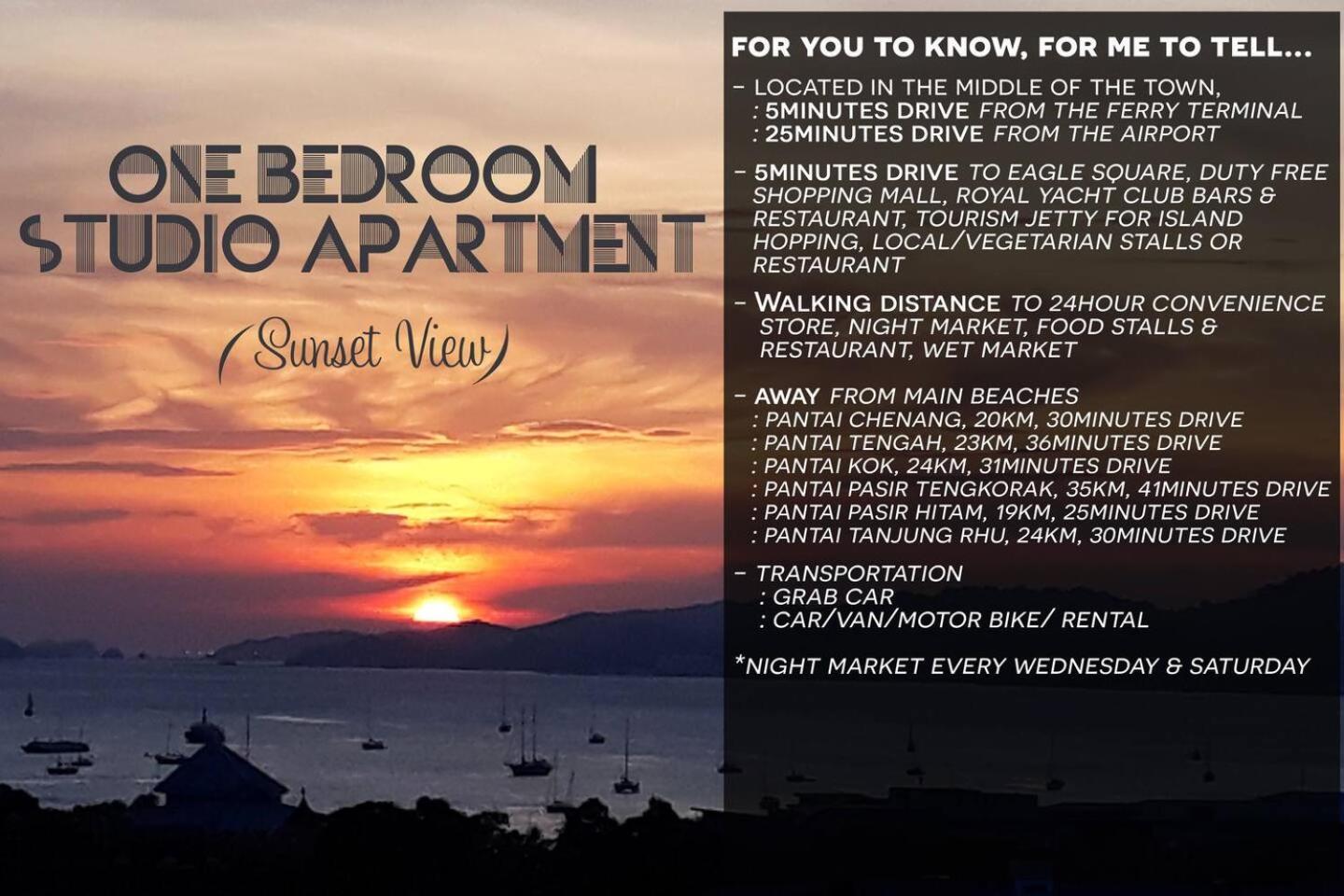 ONE BEDROOM STUDIO APARTMENT

(Sunset View)

FOR YOU TO KNOW, FOR ME TO TELL...

- LOCATED IN THE MIDDLE OF THE TOWN,
: 5MINUTES DRIVE FROM THE FERRY TERMINAL
: 25MINUTES DRIVE FROM THE AIRPORT

- 5MINUTES DRIVE TO EAGLE SQUARE, DUTY FREE SHOPPING MALL, ROYAL YACHT CLUB BARS & RESTAURANT, TOURISM JETTY FOR ISLAND HOPPING, LOCAL/VEGETARIAN STALLS OR RESTAURANT

- WALKING DISTANCE TO 24HOUR CONVENIENCE STORE, NIGHT MARKET, FOOD STALLS & RESTAURANT, WET MARKET

- AWAY FROM MAIN BEACHES
: PANTAI CHENANG, 20KM, 30MINUTES DRIVE
: PANTAI TENGAH, 23KM, 36MINUTES DRIVE
: PANTAI KOK, 24KM, 31MINUTES DRIVE
: PANTAI PASIR TENGKORAK, 35KM, 41MINUTES DRIVE
: PANTAI PASIR HITAM, 19KM, 25MINUTES DRIVE
: PANTAI TANJUNG RHU, 24KM, 30MINUTES DRIVE

- TRANSPORTATION
: GRAB CAR
: CAR/VAN/MOTOR BIKE/ RENTAL

*NIGHT MARKET EVERY WEDNESDAY & SATURDAY